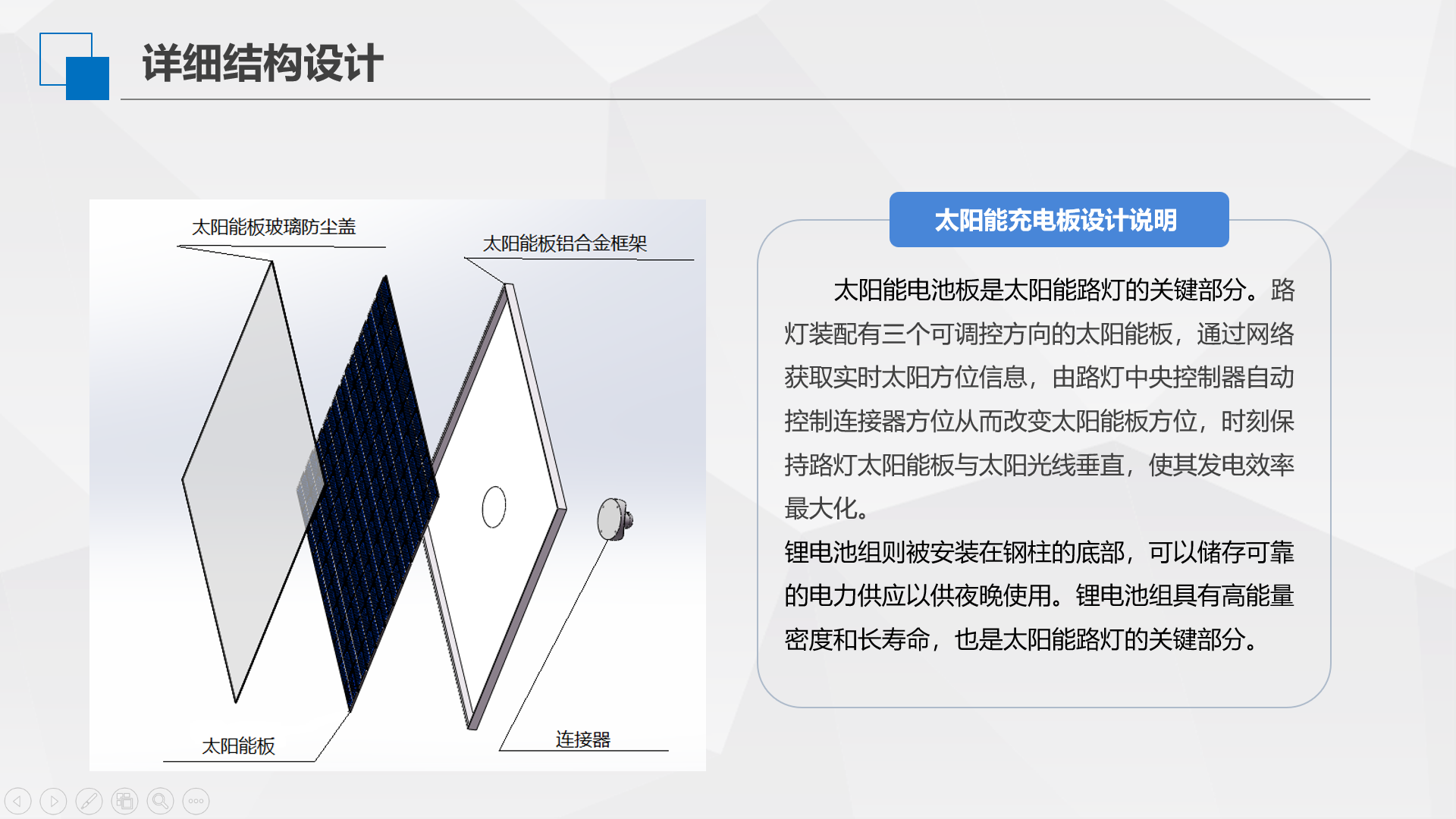 详细结构设计

太阳能板玻璃防尘盖

太阳能板铝合金框架

太阳能板

连接器

太阳能充电板设计说明

太阳能电池板是太阳能路灯的关键部分。路灯装配有三个可调控方向的太阳能板，通过网络获取实时太阳方位信息，由路灯中央控制器自动控制连接器方位从而改变太阳能板方位，时刻保持路灯太阳能板与太阳光线垂直，使其发电效率最大化。

锂电池组则被安装在钢柱的底部，可以储存可靠的电力供应以供夜晚使用。锂电池组具有高能量密度和长寿命，也是太阳能路灯的关键部分。